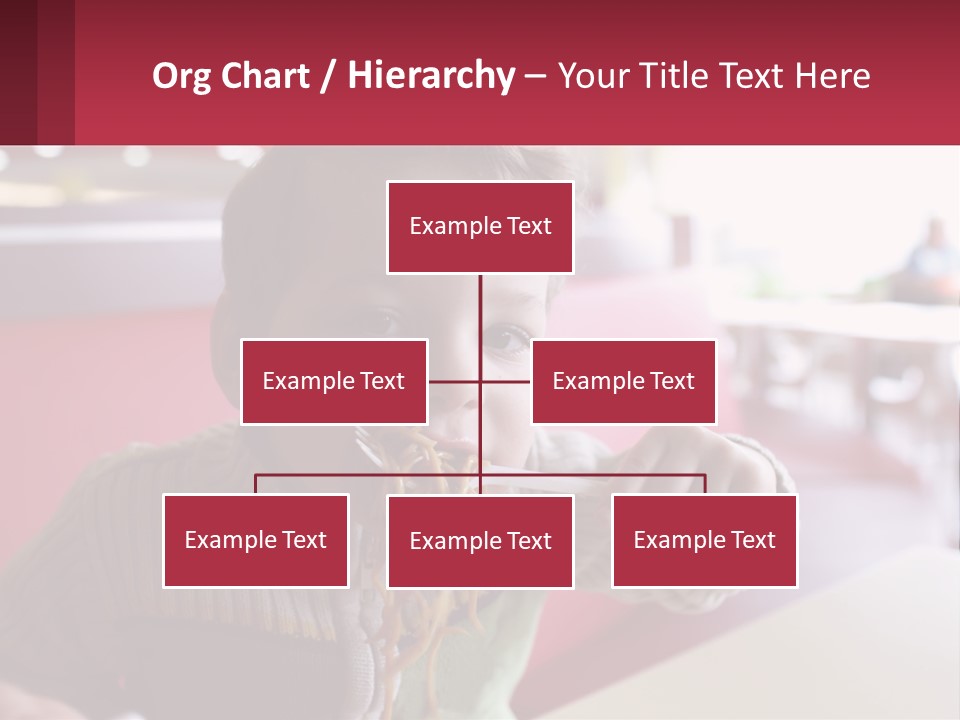 Org Chart / Hierarchy – Your Title Text Here

Example Text

Example Text

Example Text

Example Text

Example Text

Example Text